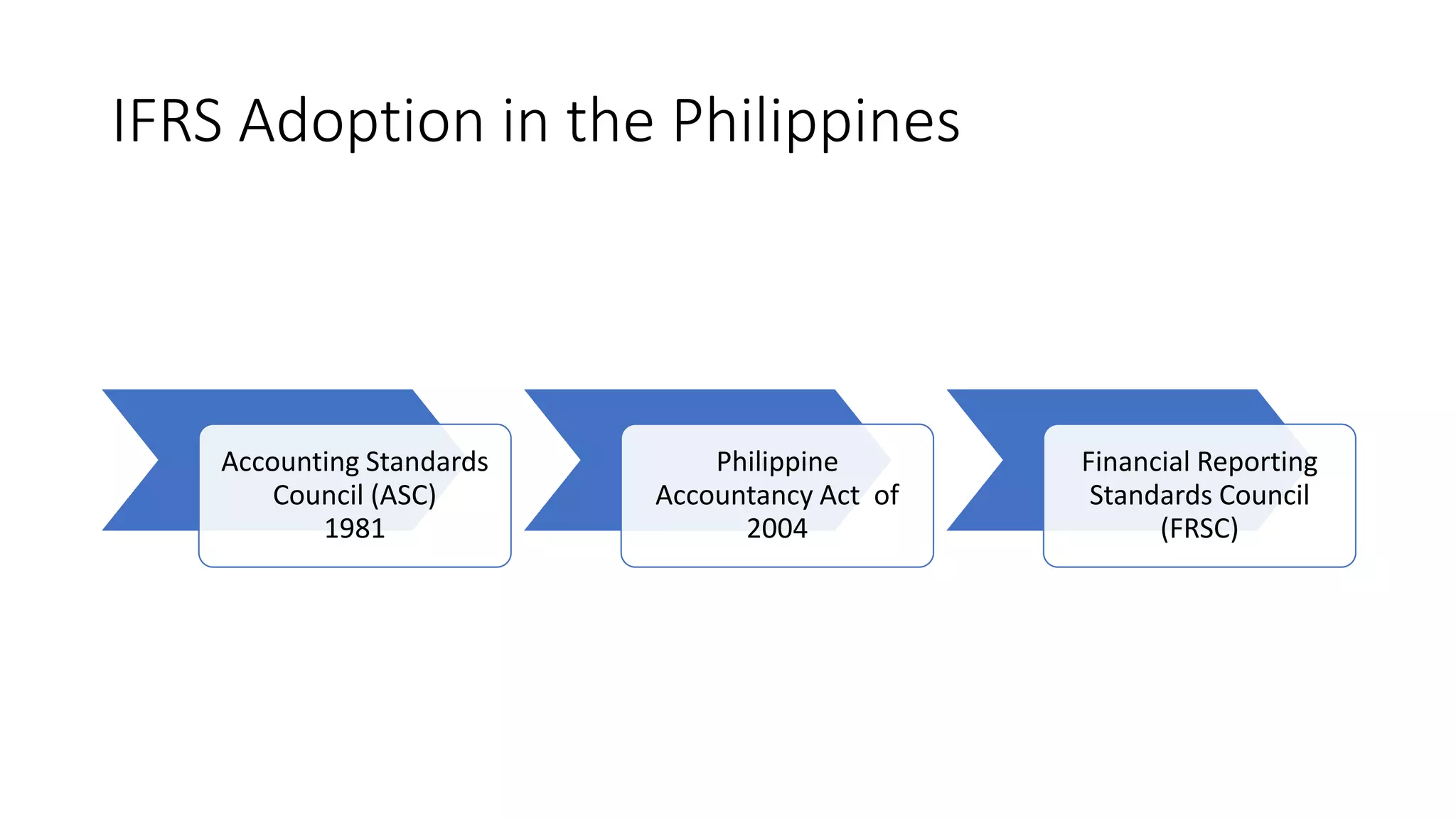 IFRS Adoption in the Philippines

Accounting Standards Council (ASC) 1981

Philippine Accountancy Act of 2004

Financial Reporting Standards Council (FRSC)